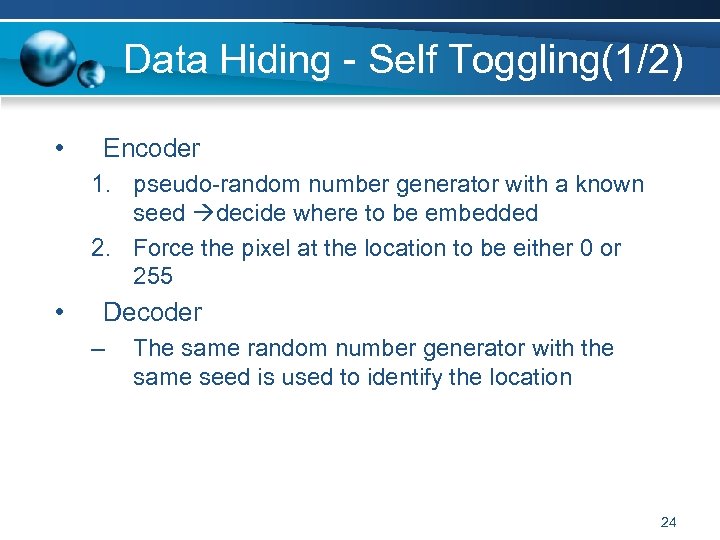 Data Hiding - Self Toggling(1/2)

• Encoder

1. pseudo-random number generator with a known seed →decide where to be embedded
2. Force the pixel at the location to be either 0 or 255

• Decoder

– The same random number generator with the same seed is used to identify the location

24